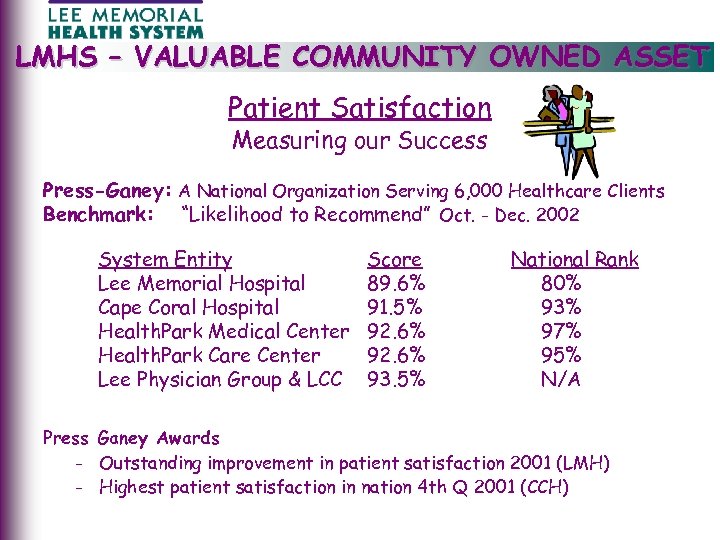 LEE MEMORIAL
HEALTH SYSTEM

LMHS – VALUABLE COMMUNITY OWNED ASSET

Patient Satisfaction
Measuring our Success

Press-Ganey: A National Organization Serving 6,000 Healthcare Clients
Benchmark: "Likelihood to Recommend" Oct. - Dec. 2002

| System Entity | Score | National Rank |
|---|---|---|
| Lee Memorial Hospital | 89.6% | 80% |
| Cape Coral Hospital | 91.5% | 93% |
| HealthPark Medical Center | 92.6% | 97% |
| HealthPark Care Center | 92.6% | 95% |
| Lee Physician Group & LCC | 93.5% | N/A |

Press Ganey Awards
- Outstanding improvement in patient satisfaction 2001 (LMH)
- Highest patient satisfaction in nation 4th Q 2001 (CCH)